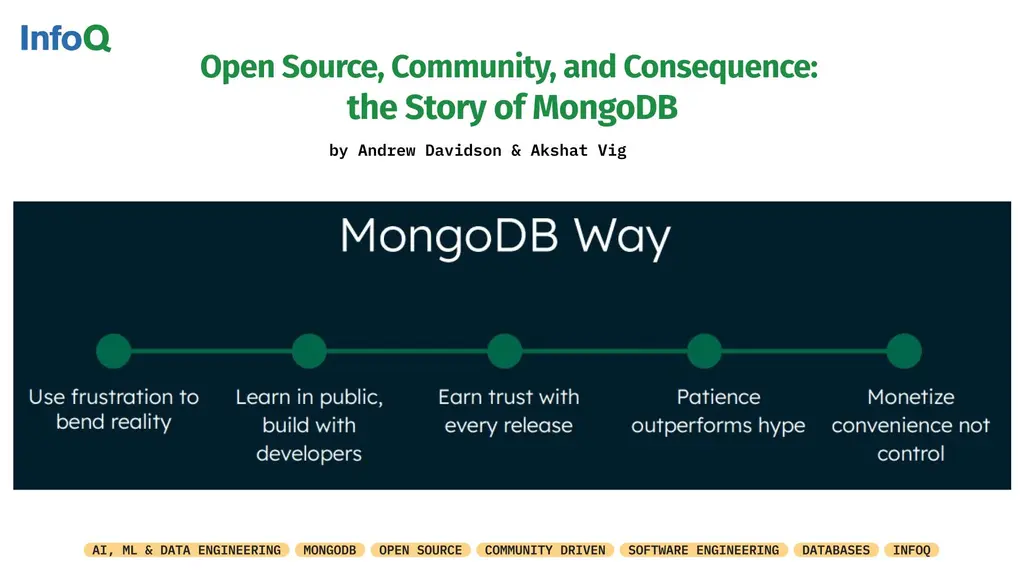 InfoQ

Open Source, Community, and Consequence: the Story of MongoDB

by Andrew Davidson & Akshat Vig

MongoDB Way

Use frustration to bend reality

Learn in public, build with developers

Earn trust with every release

Patience outperforms hype

Monetize convenience not control

AI, ML & DATA ENGINEERING MONGODB OPEN SOURCE COMMUNITY DRIVEN SOFTWARE ENGINEERING DATABASES INFOQ